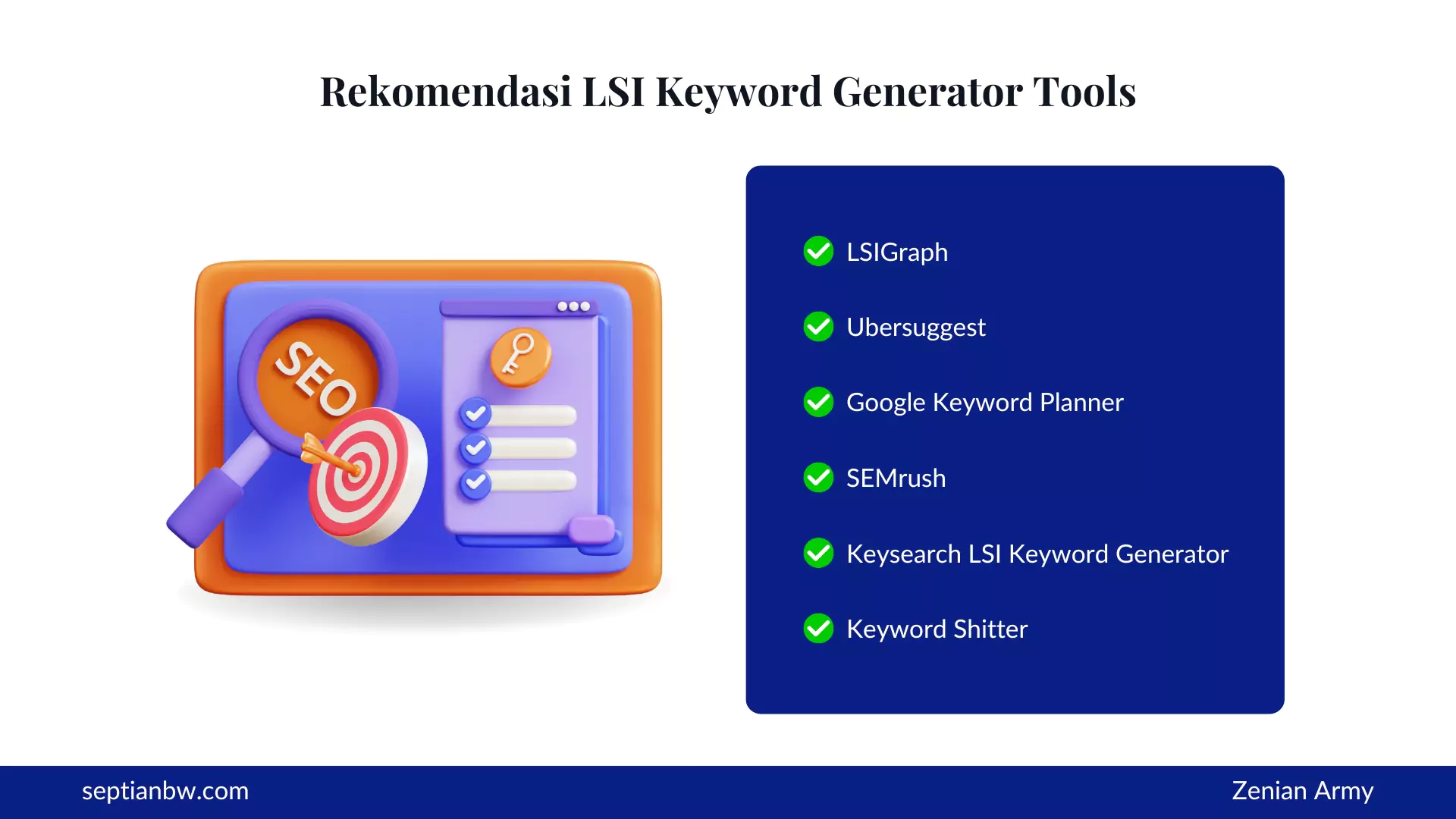 Rekomendasi LSI Keyword Generator Tools

SEO

LSIGraph

Ubersuggest

Google Keyword Planner

SEMrush

Keysearch LSI Keyword Generator

Keyword Shitter

septianbw.com

Zenian Army